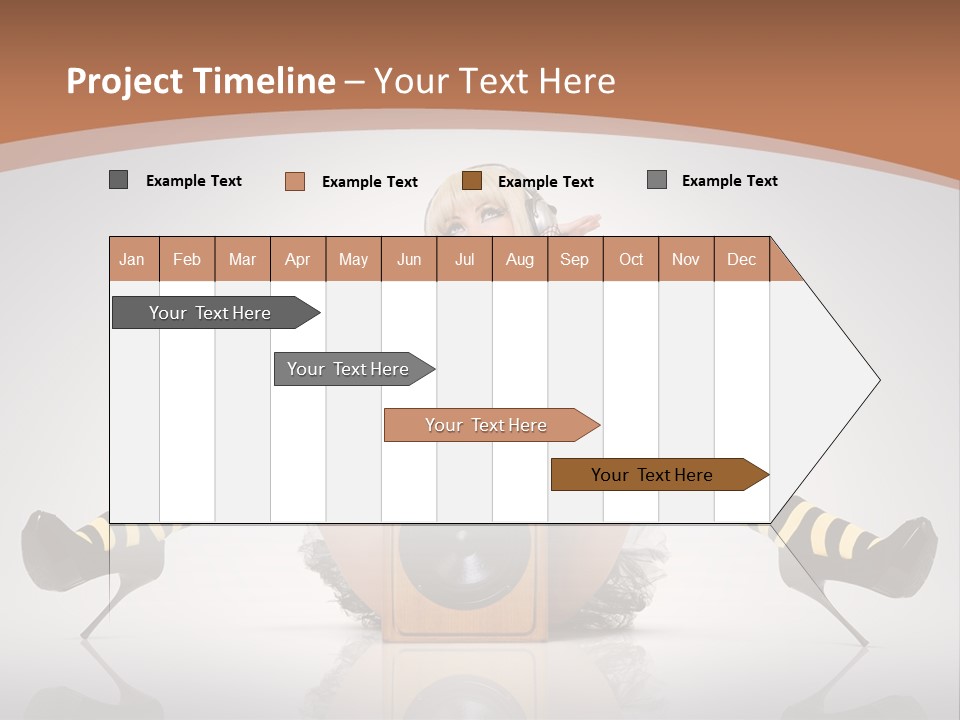 Project Timeline – Your Text Here

Example Text Example Text Example Text Example Text

| Jan | Feb | Mar | Apr | May | Jun | Jul | Aug | Sep | Oct | Nov | Dec |
|---|---|---|---|---|---|---|---|---|---|---|---|

Your Text Here

Your Text Here

Your Text Here

Your Text Here